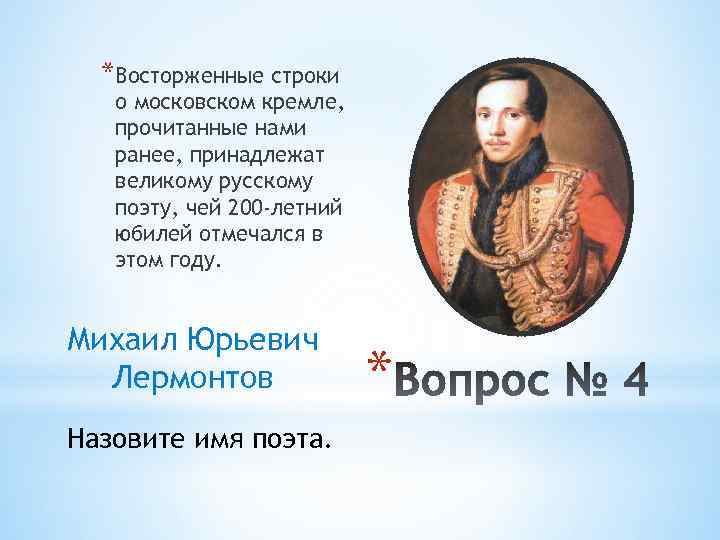 *Восторженные строки о московском кремле, прочитанные нами ранее, принадлежат великому русскому поэту, чей 200-летний юбилей отмечался в этом году.

Михаил Юрьевич Лермонтов

*Вопрос № 4

Назовите имя поэта.